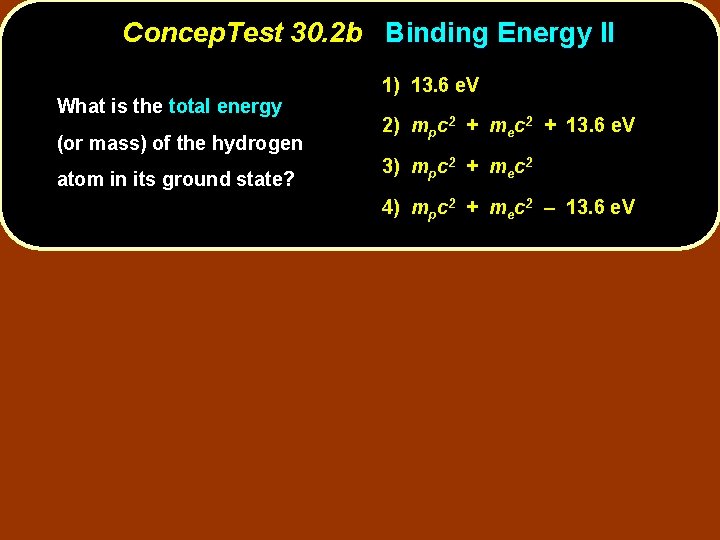 ConcepTest 30.2b Binding Energy II

What is the total energy (or mass) of the hydrogen atom in its ground state?

1) 13.6 eV

2) $m_pc^2 + m_ec^2 + 13.6$ eV

3) $m_pc^2 + m_ec^2$

4) $m_pc^2 + m_ec^2 - 13.6$ eV